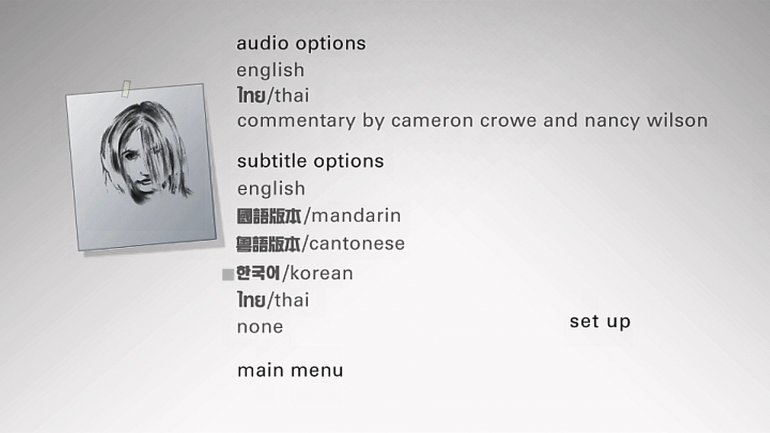 audio options
english
ไทย/thai
commentary by cameron crowe and nancy wilson

subtitle options
english
國語版本/mandarin
粵語版本/cantonese
한국어/korean
ไทย/thai
none

set up

main menu